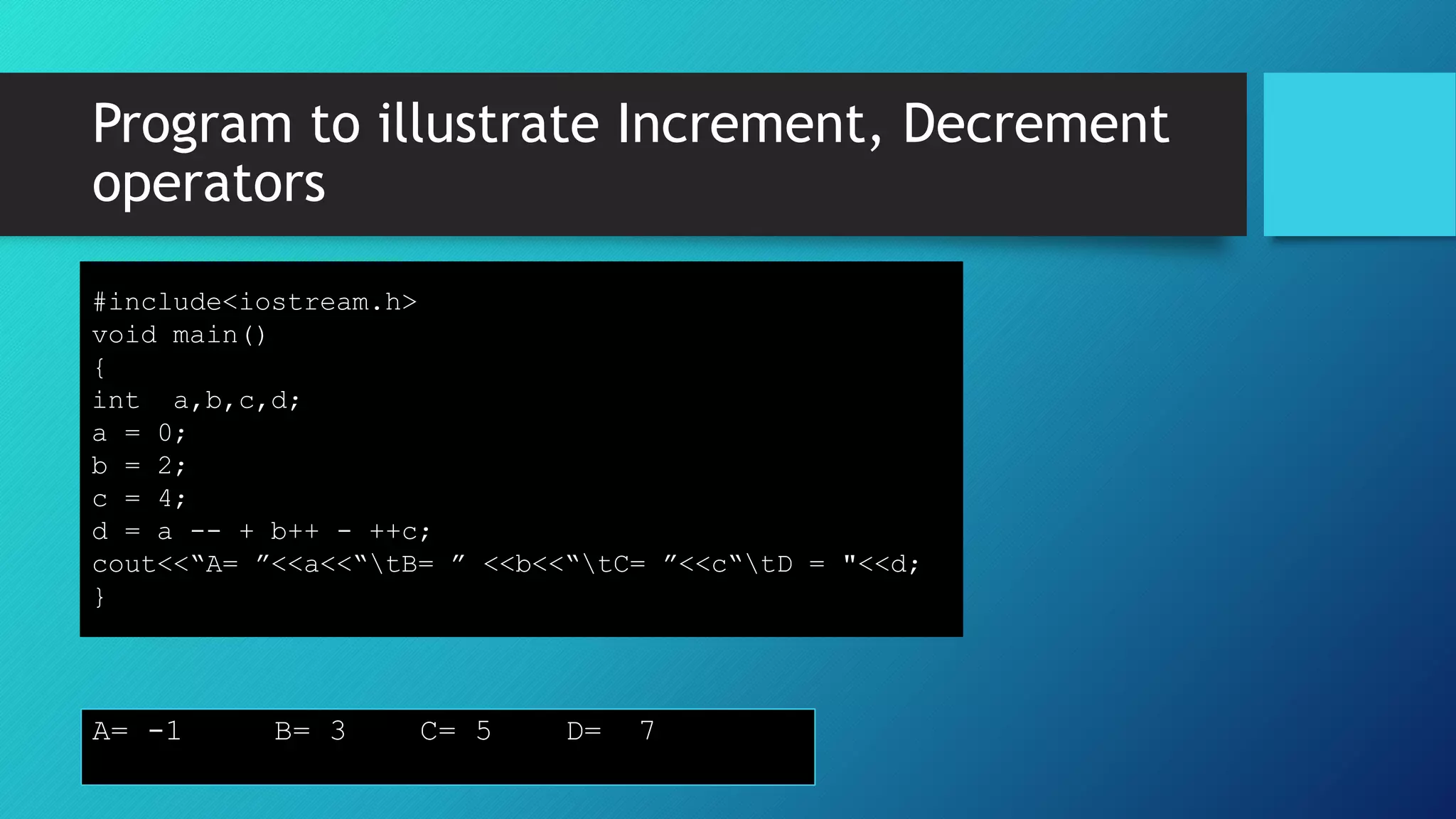 Program to illustrate Increment, Decrement operators

#include<iostream.h>
void main()
{
int  a,b,c,d;
a = 0;
b = 2;
c = 4;
d = a -- + b++ - ++c;
cout<<"A= "<<a<<"\tB= " <<b<<"\tC= "<<c"\tD = "<<d;
}

A= -1     B= 3     C= 5     D=  7